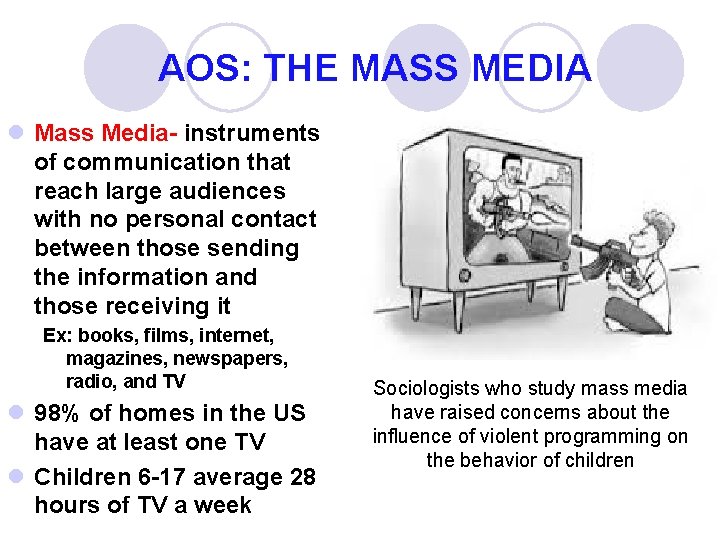 AOS: THE MASS MEDIA

Mass Media- instruments of communication that reach large audiences with no personal contact between those sending the information and those receiving it

Ex: books, films, internet, magazines, newspapers, radio, and TV

98% of homes in the US have at least one TV

Children 6-17 average 28 hours of TV a week

Sociologists who study mass media have raised concerns about the influence of violent programming on the behavior of children